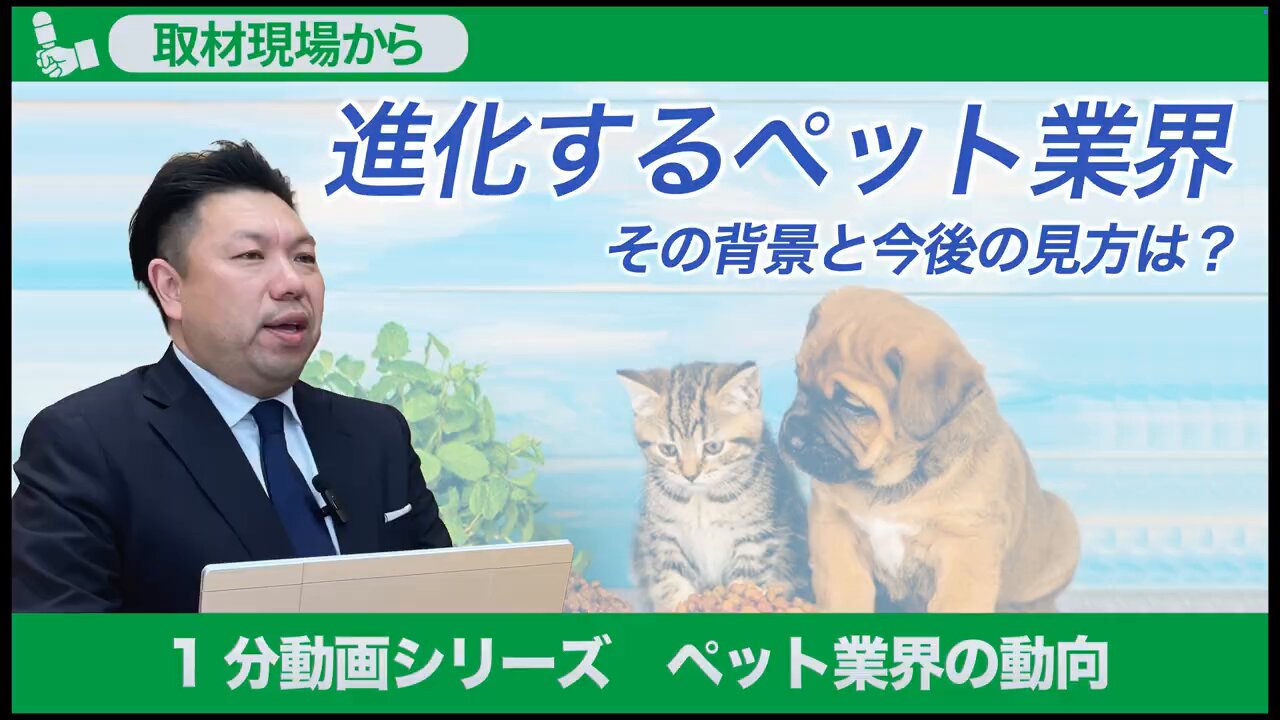 取材現場から

進化するペット業界

その背景と今後の見方は？

1 分動画シリーズ　ペット業界の動向